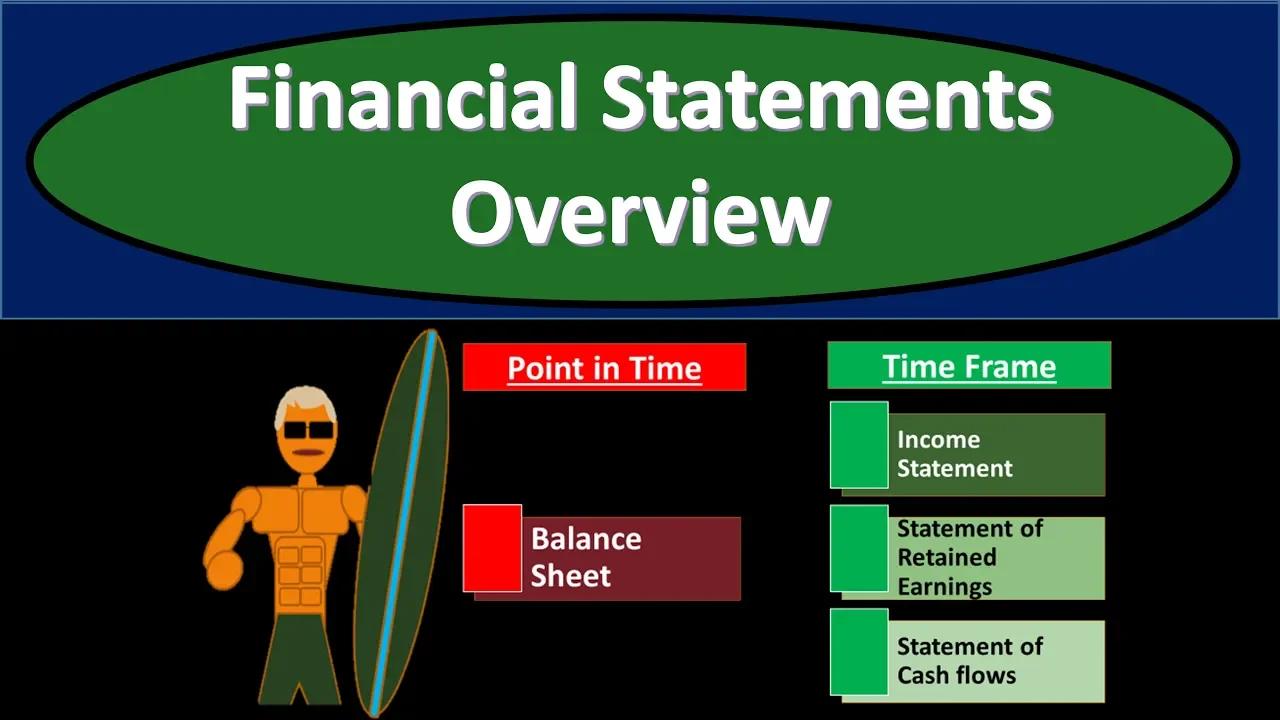 Financial Statements Overview

Point in Time

Balance Sheet

Time Frame

Income Statement

Statement of Retained Earnings

Statement of Cash flows